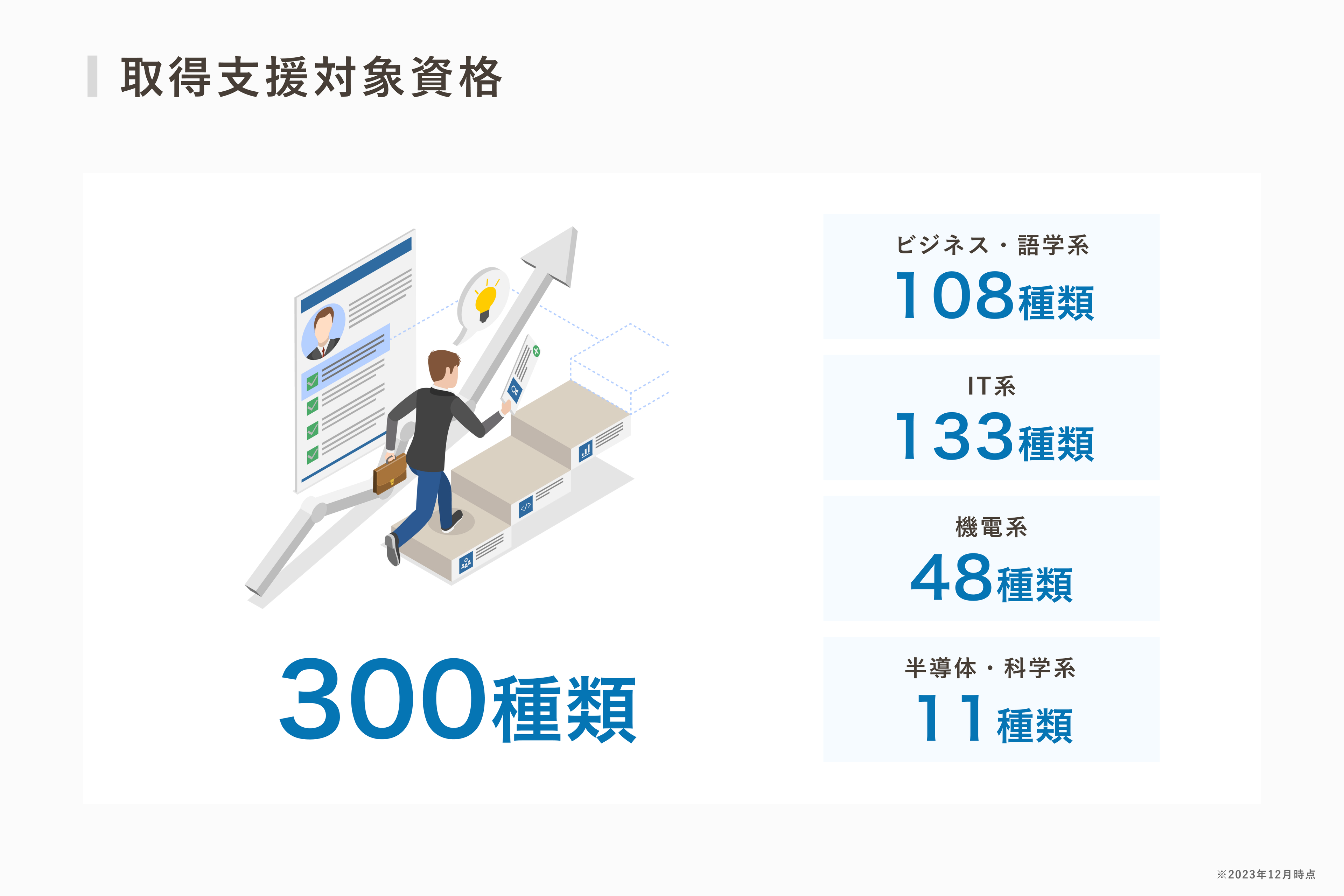 取得支援対象資格

300種類

ビジネス・語学系
108種類

IT系
133種類

機電系
48種類

半導体・科学系
11種類

※2023年12月時点